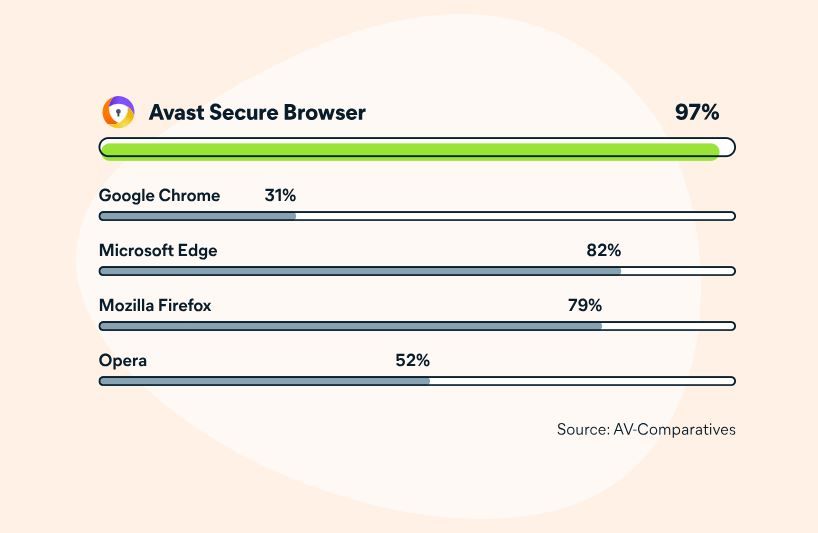 Avast Secure Browser 97%

Google Chrome 31%

Microsoft Edge 82%

Mozilla Firefox 79%

Opera 52%

Source: AV-Comparatives